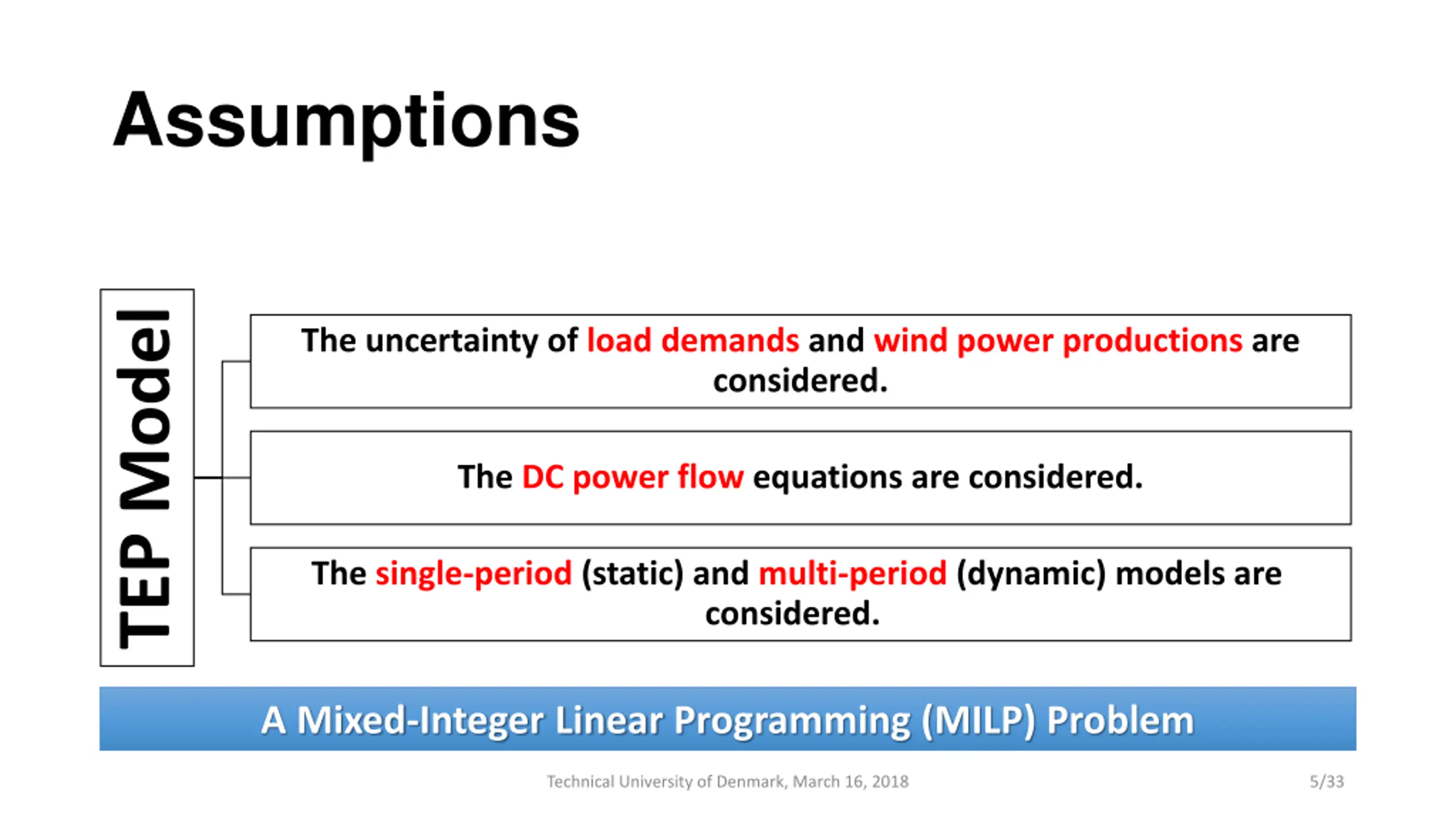 Assumptions

TEP Model

The uncertainty of load demands and wind power productions are considered.

The DC power flow equations are considered.

The single-period (static) and multi-period (dynamic) models are considered.

A Mixed-Integer Linear Programming (MILP) Problem

Technical University of Denmark, March 16, 2018

5/33